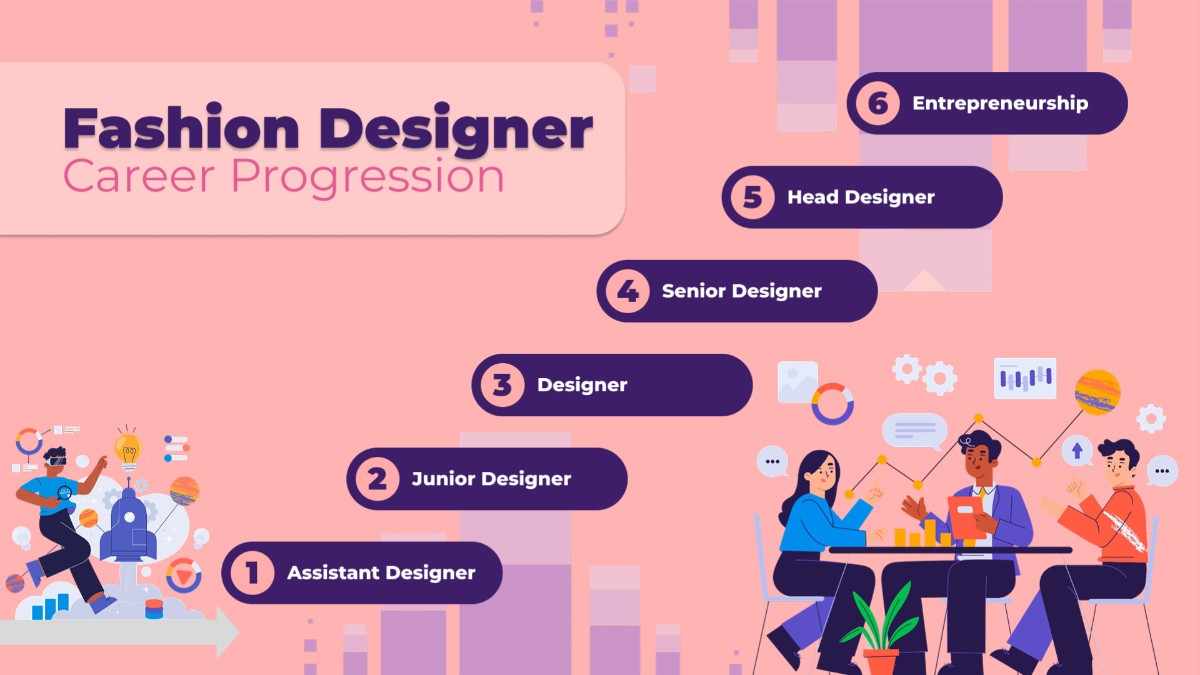 Fashion Designer
Career Progression

6 Entrepreneurship

5 Head Designer

4 Senior Designer

3 Designer

2 Junior Designer

1 Assistant Designer